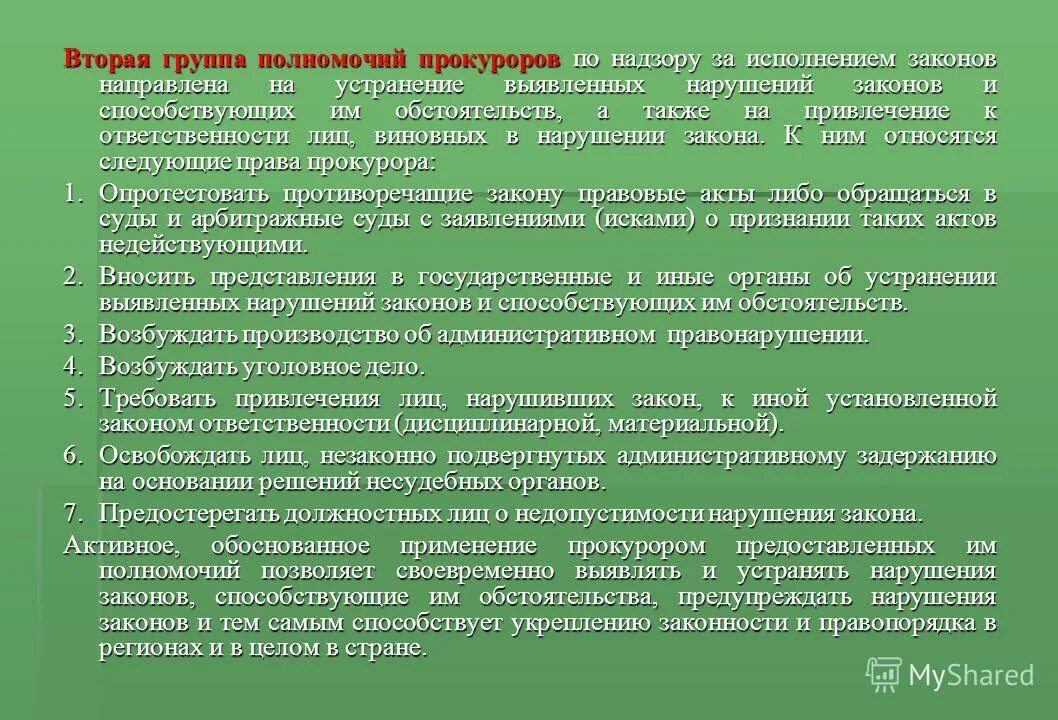 Вторая группа полномочий прокуроров по надзору за исполнением законов направлена на устранение выявленных нарушений законов и способствующих им обстоятельств, а также на привлечение к ответственности лиц, виновных в нарушении закона. К ним относятся следующие права прокурора:

1. Опротестовать противоречащие закону правовые акты либо обращаться в суды и арбитражные суды с заявлениями (исками) о признании таких актов недействующими.
2. Вносить представления в государственные и иные органы об устранении выявленных нарушений законов и способствующих им обстоятельств.
3. Возбуждать производство об административном правонарушении.
4. Возбуждать уголовное дело.
5. Требовать привлечения лиц, нарушивших закон, к иной установленной законом ответственности (дисциплинарной, материальной).
6. Освобождать лиц, незаконно подвергнутых административному задержанию на основании решений несудебных органов.
7. Предостерегать должностных лиц о недопустимости нарушения закона.

Активное, обоснованное применение прокурором предоставленных им полномочий позволяет своевременно выявлять и устранять нарушения законов, способствующие им обстоятельства, предупреждать нарушения законов и тем самым способствует укреплению законности и правопорядка в регионах и в целом в стране.

MyShared